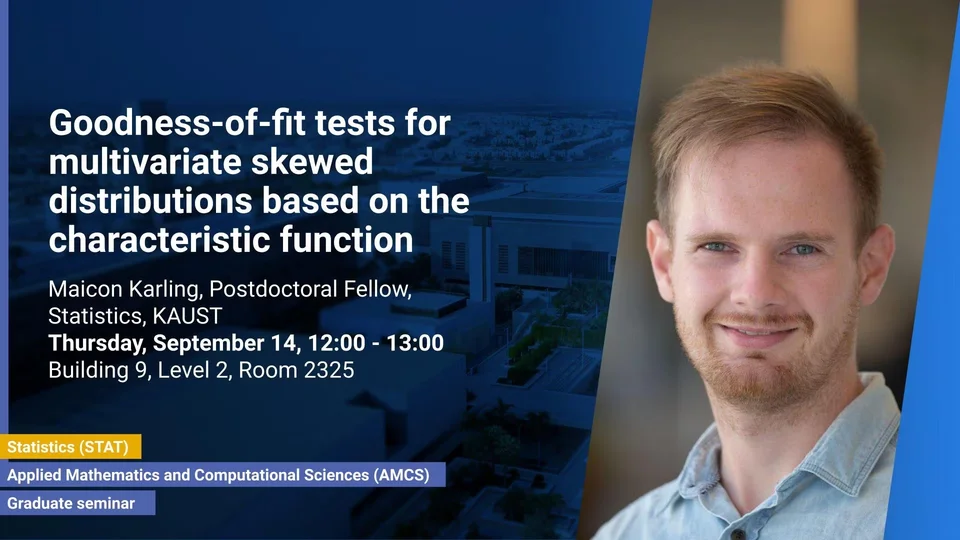 Goodness-of-fit tests for multivariate skewed distributions based on the characteristic function

Maicon Karling, Postdoctoral Fellow, Statistics, KAUST
Thursday, September 14, 12:00 - 13:00
Building 9, Level 2, Room 2325

Statistics (STAT)
Applied Mathematics and Computational Sciences (AMCS)
Graduate seminar